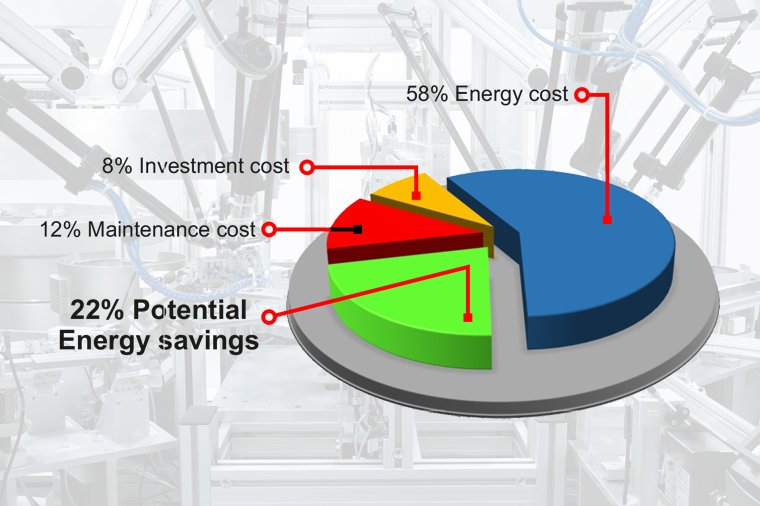 58% Energy cost

8% Investment cost

12% Maintenance cost

22% Potential Energy savings